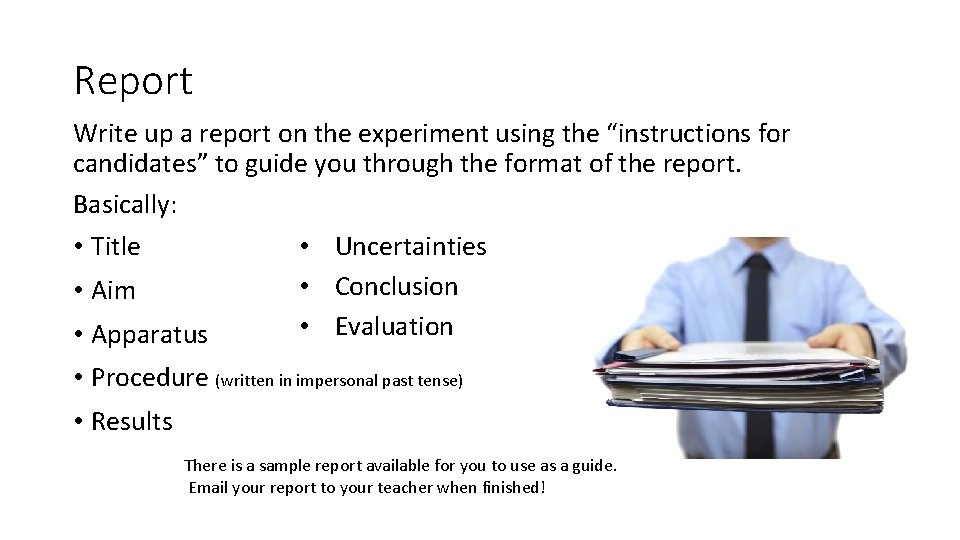 Report

Write up a report on the experiment using the “instructions for candidates” to guide you through the format of the report.

Basically:

• Title
• Aim
• Apparatus
• Procedure (written in impersonal past tense)
• Results

• Uncertainties
• Conclusion
• Evaluation

There is a sample report available for you to use as a guide.
Email your report to your teacher when finished!